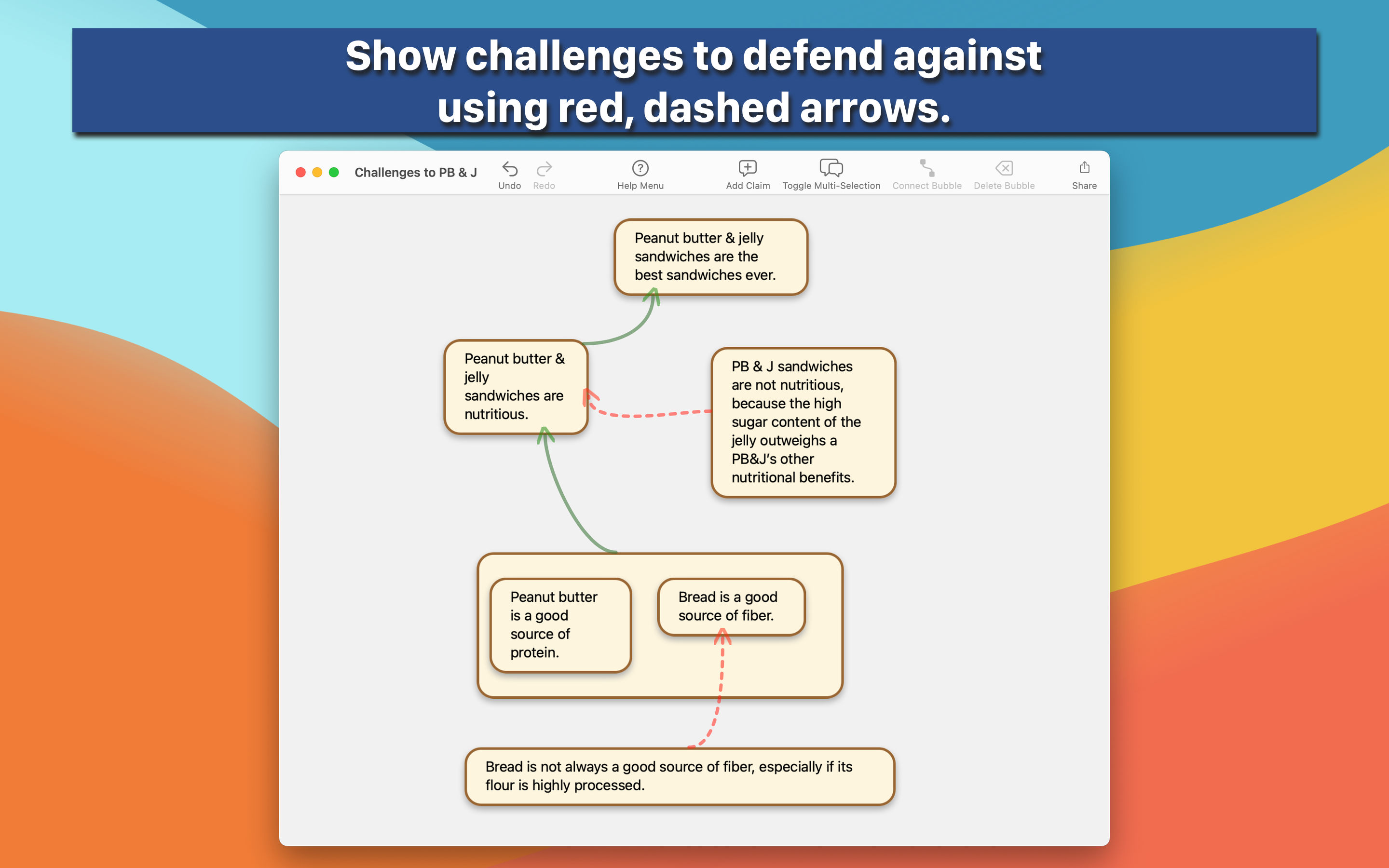 Show challenges to defend against using red, dashed arrows.

Challenges to PB & J

Undo

Redo

Help Menu

Add Claim

Toggle Multi-Selection

Connect Bubble

Delete Bubble

Share

Peanut butter & jelly sandwiches are the best sandwiches ever.

Peanut butter & jelly sandwiches are nutritious.

PB & J sandwiches are not nutritious, because the high sugar content of the jelly outweighs a PB&J's other nutritional benefits.

Peanut butter is a good source of protein.

Bread is a good source of fiber.

Bread is not always a good source of fiber, especially if its flour is highly processed.